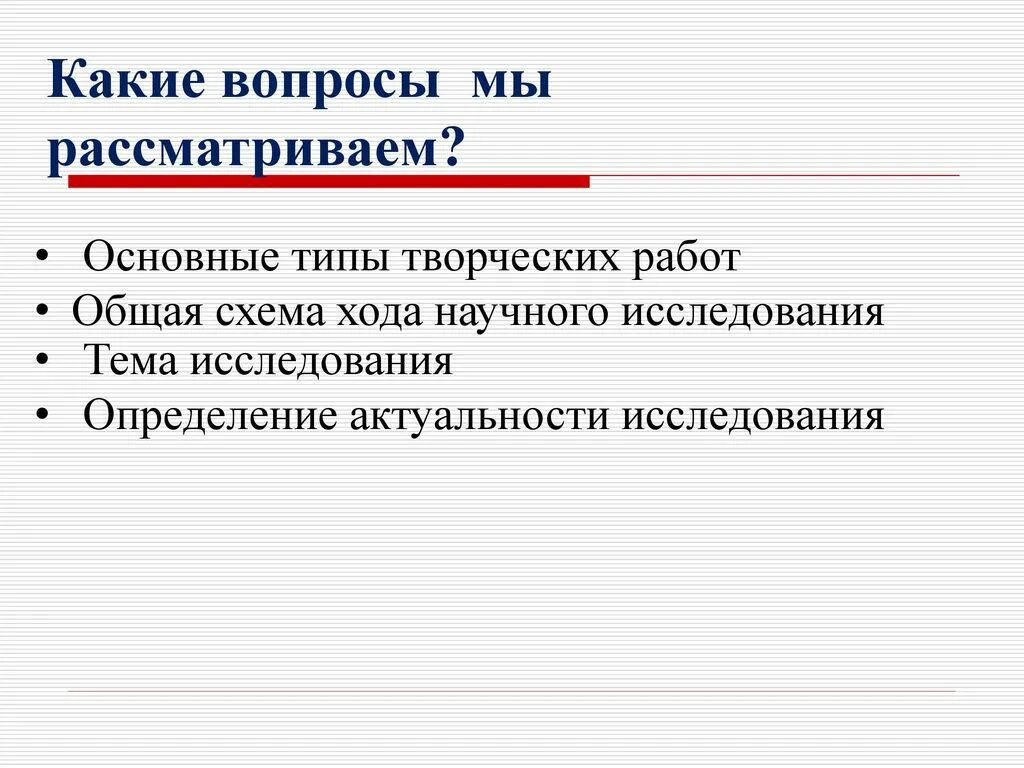 Какие вопросы мы рассматриваем?

• Основные типы творческих работ
• Общая схема хода научного исследования
• Тема исследования
• Определение актуальности исследования